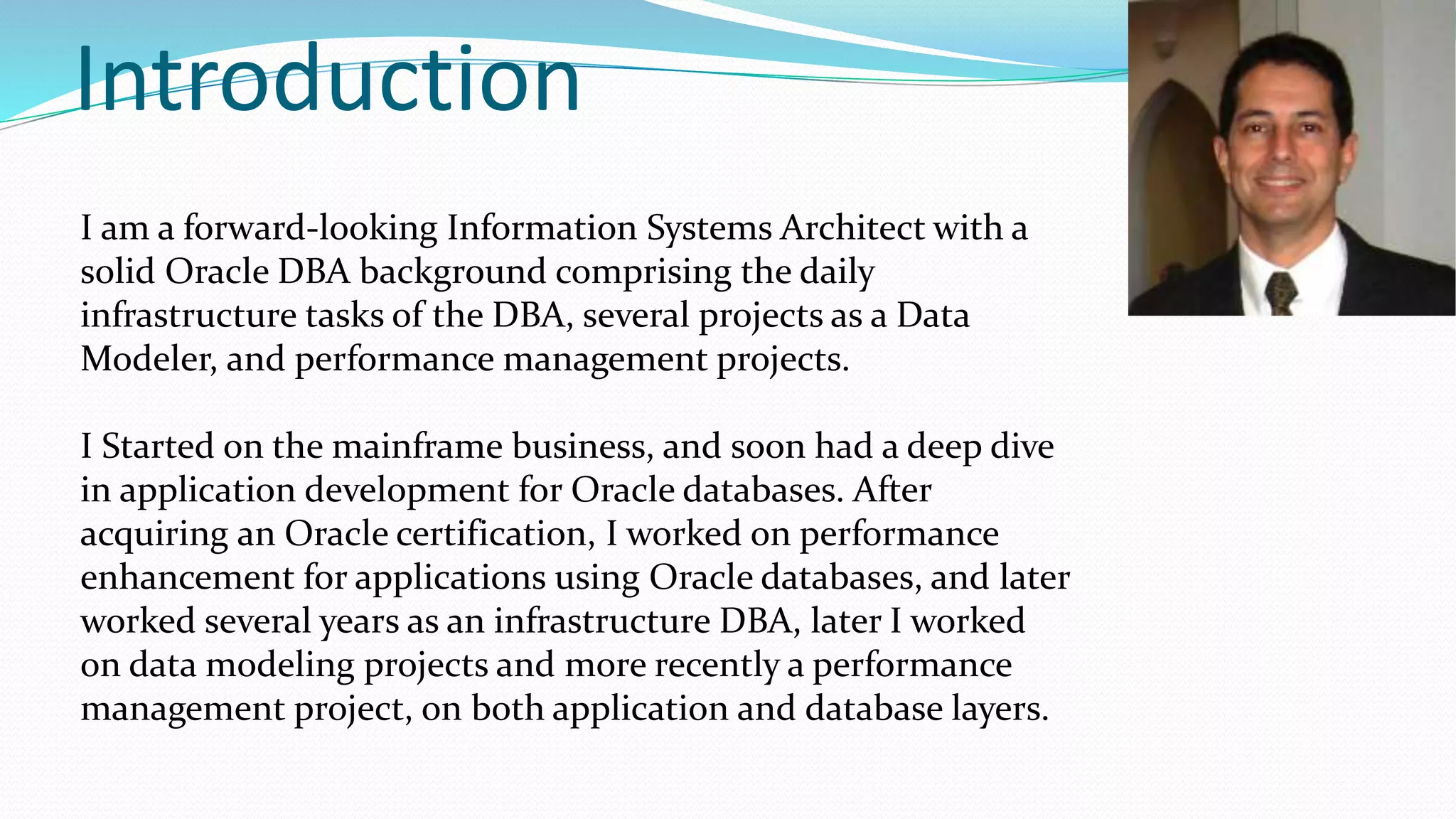 Introduction

I am a forward-looking Information Systems Architect with a solid Oracle DBA background comprising the daily infrastructure tasks of the DBA, several projects as a Data Modeler, and performance management projects.

I Started on the mainframe business, and soon had a deep dive in application development for Oracle databases. After acquiring an Oracle certification, I worked on performance enhancement for applications using Oracle databases, and later worked several years as an infrastructure DBA, later I worked on data modeling projects and more recently a performance management project, on both application and database layers.